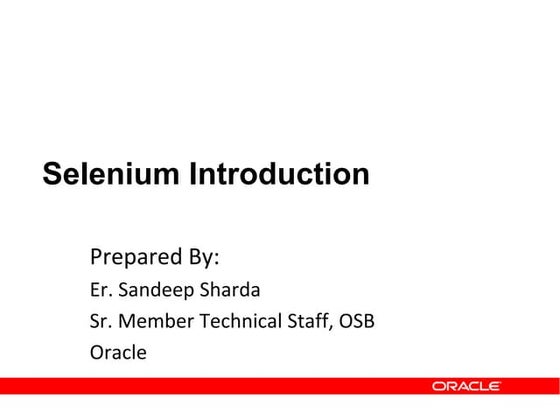 Selenium Introduction

Prepared By:
Er. Sandeep Sharda
Sr. Member Technical Staff, OSB
Oracle

ORACLE